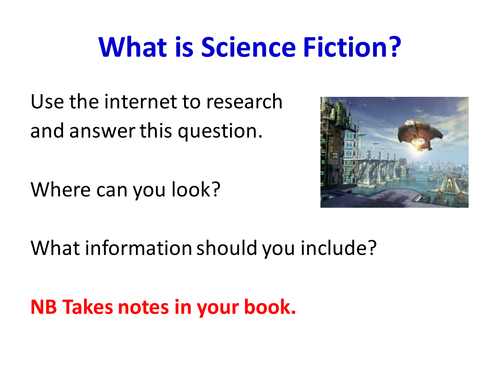 What is Science Fiction?

Use the internet to research and answer this question.

Where can you look?

What information should you include?

NB Takes notes in your book.